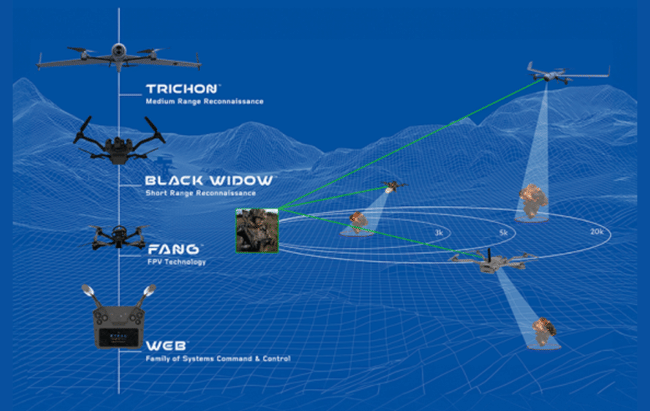 TRICHON™
Medium Range Reconnaissance

BLACK WIDOW™
Short Range Reconnaissance

FANG™
FPV Technology

WEB™
Family of Systems Command & Control

3k

5k

20k